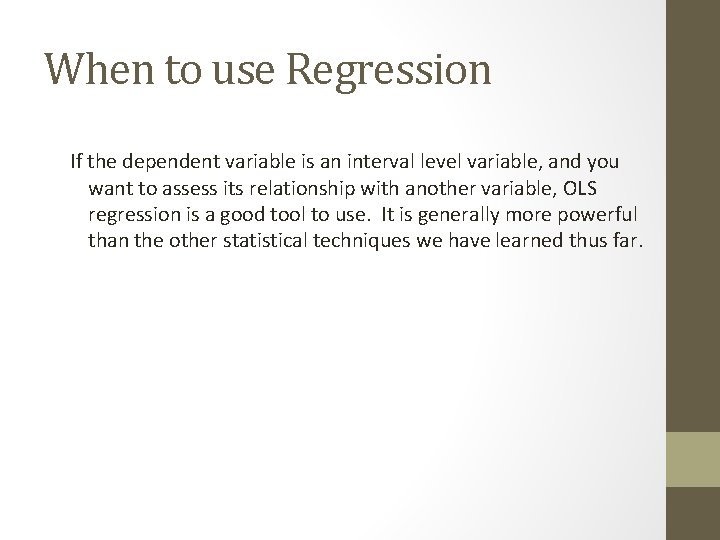 When to use Regression

If the dependent variable is an interval level variable, and you want to assess its relationship with another variable, OLS regression is a good tool to use. It is generally more powerful than the other statistical techniques we have learned thus far.